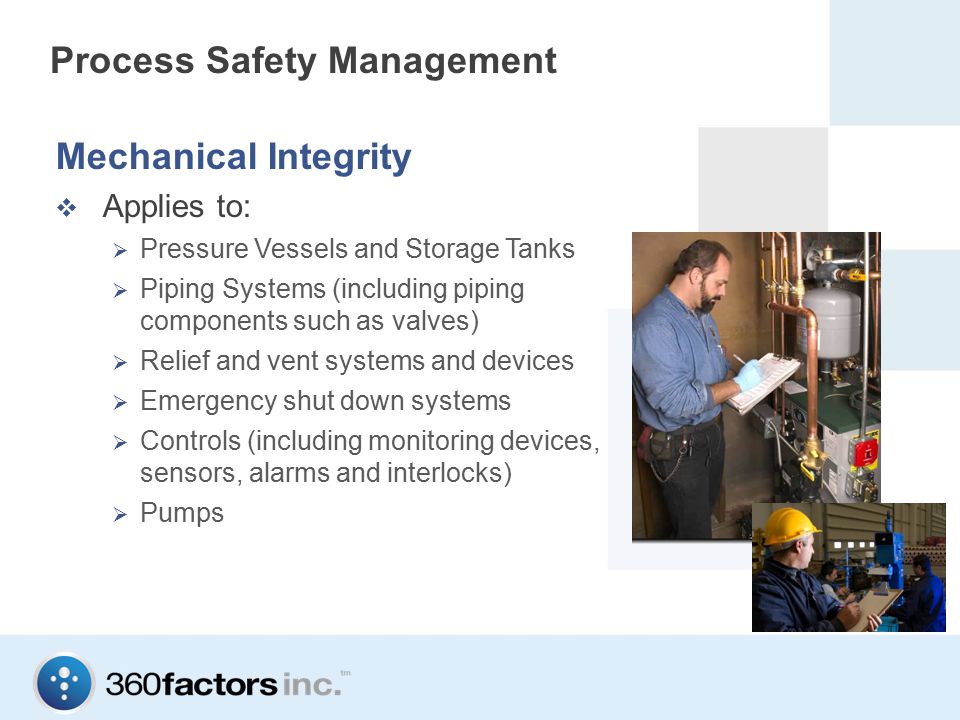 Process Safety Management

Mechanical Integrity

❖ Applies to:

➢ Pressure Vessels and Storage Tanks

➢ Piping Systems (including piping components such as valves)

➢ Relief and vent systems and devices

➢ Emergency shut down systems

➢ Controls (including monitoring devices, sensors, alarms and interlocks)

➢ Pumps

360factors inc.™